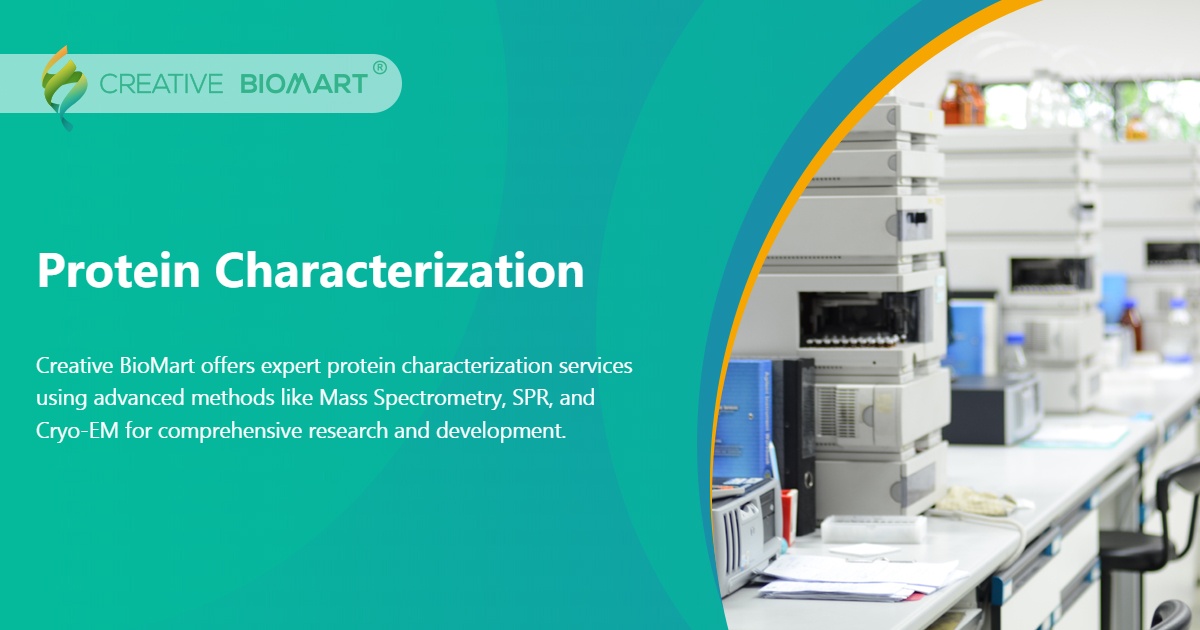 CREATIVE BIOMART®

Protein Characterization

Creative BioMart offers expert protein characterization services using advanced methods like Mass Spectrometry, SPR, and Cryo-EM for comprehensive research and development.